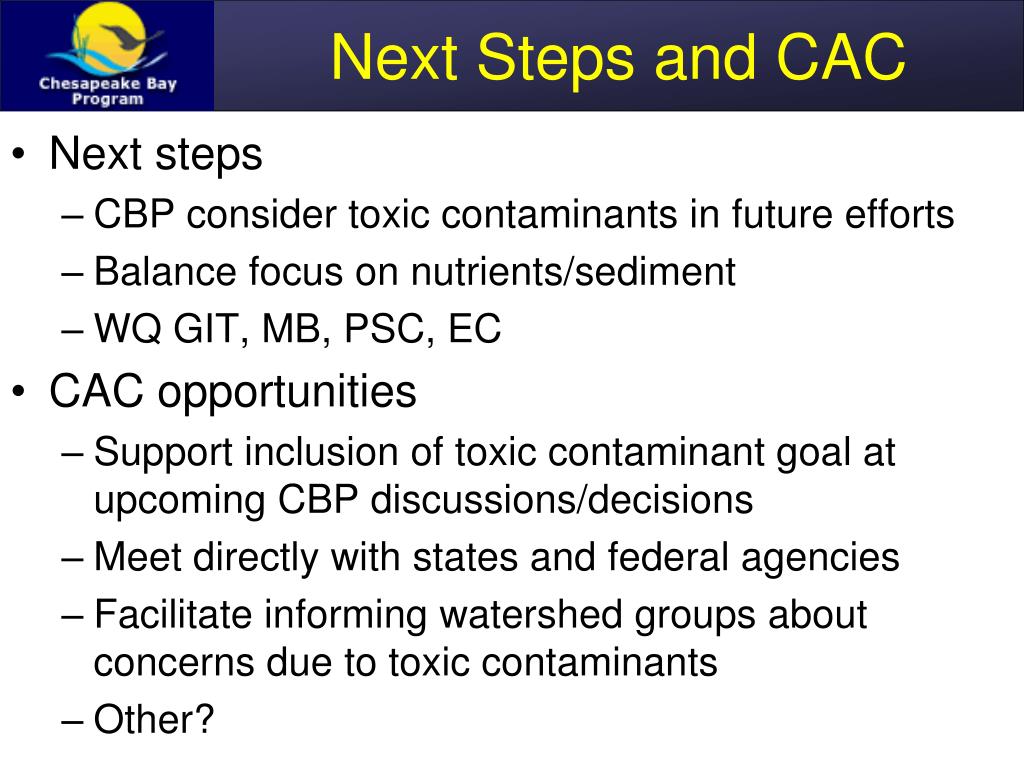 Chesapeake Bay Program

Next Steps and CAC

• Next steps
– CBP consider toxic contaminants in future efforts
– Balance focus on nutrients/sediment
– WQ GIT, MB, PSC, EC
• CAC opportunities
– Support inclusion of toxic contaminant goal at upcoming CBP discussions/decisions
– Meet directly with states and federal agencies
– Facilitate informing watershed groups about concerns due to toxic contaminants
– Other?